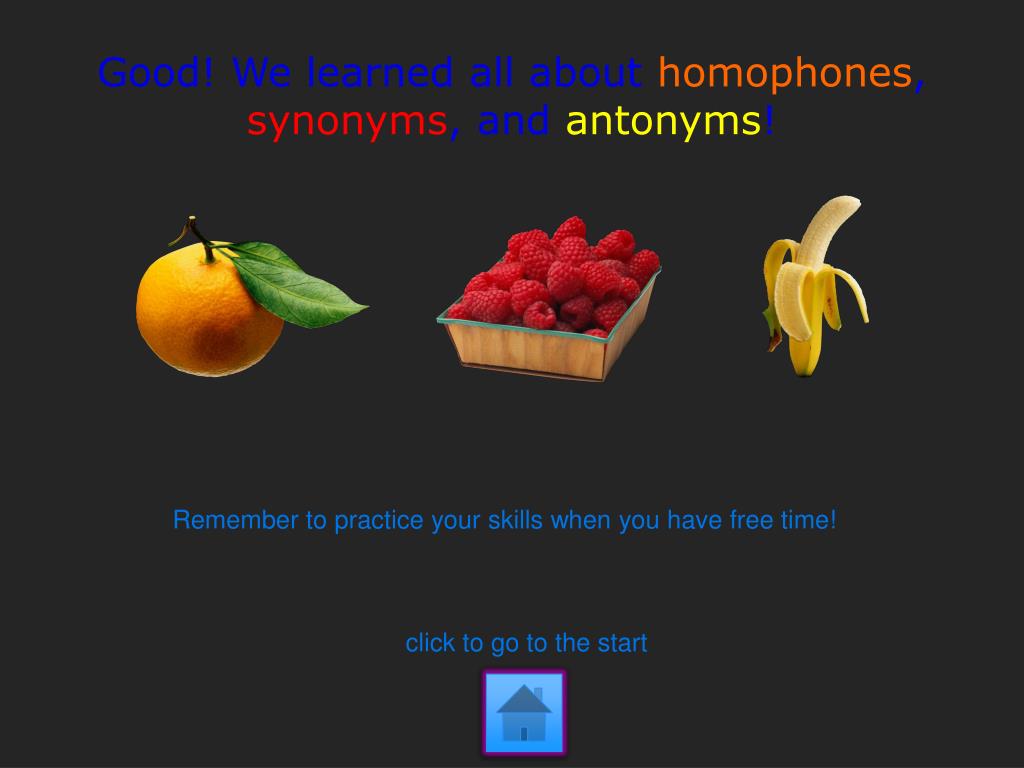 Good! We learned all about homophones, synonyms, and antonyms!

Remember to practice your skills when you have free time!

click to go to the start